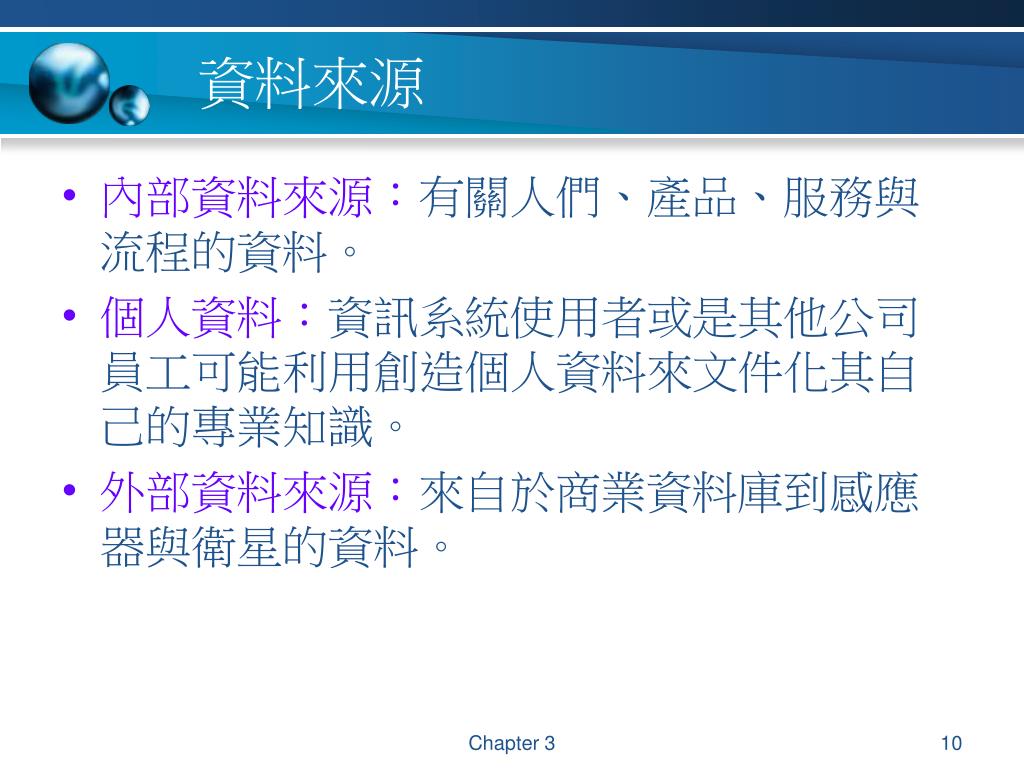 資料來源

• 內部資料來源：有關人們、產品、服務與流程的資料。
• 個人資料：資訊系統使用者或是其他公司員工可能利用創造個人資料來文件化其自己的專業知識。
• 外部資料來源：來自於商業資料庫到感應器與衛星的資料。

Chapter 3

10